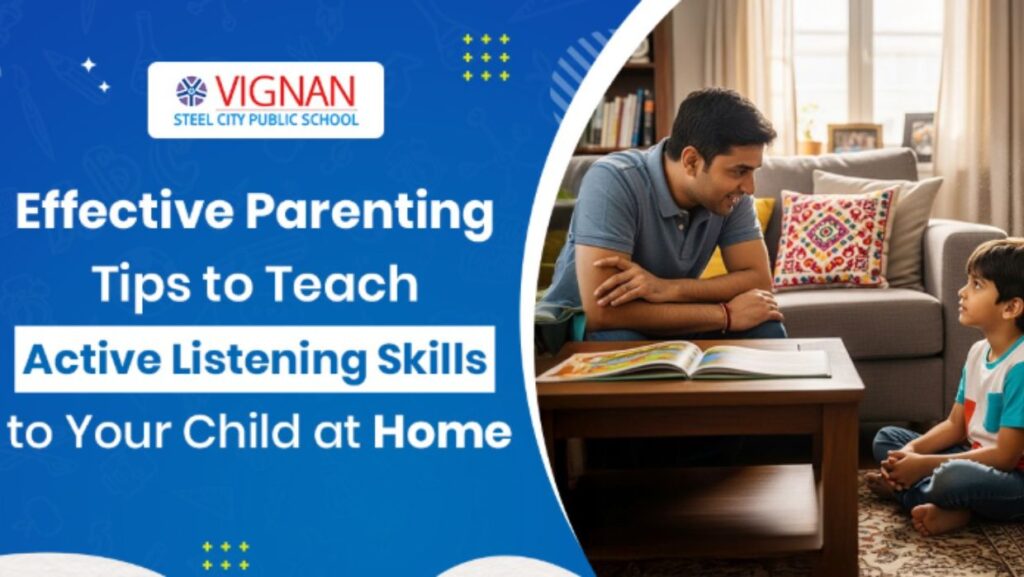 VIGNAN
STEEL CITY PUBLIC SCHOOL

Effective Parenting Tips to Teach Active Listening Skills to Your Child at Home